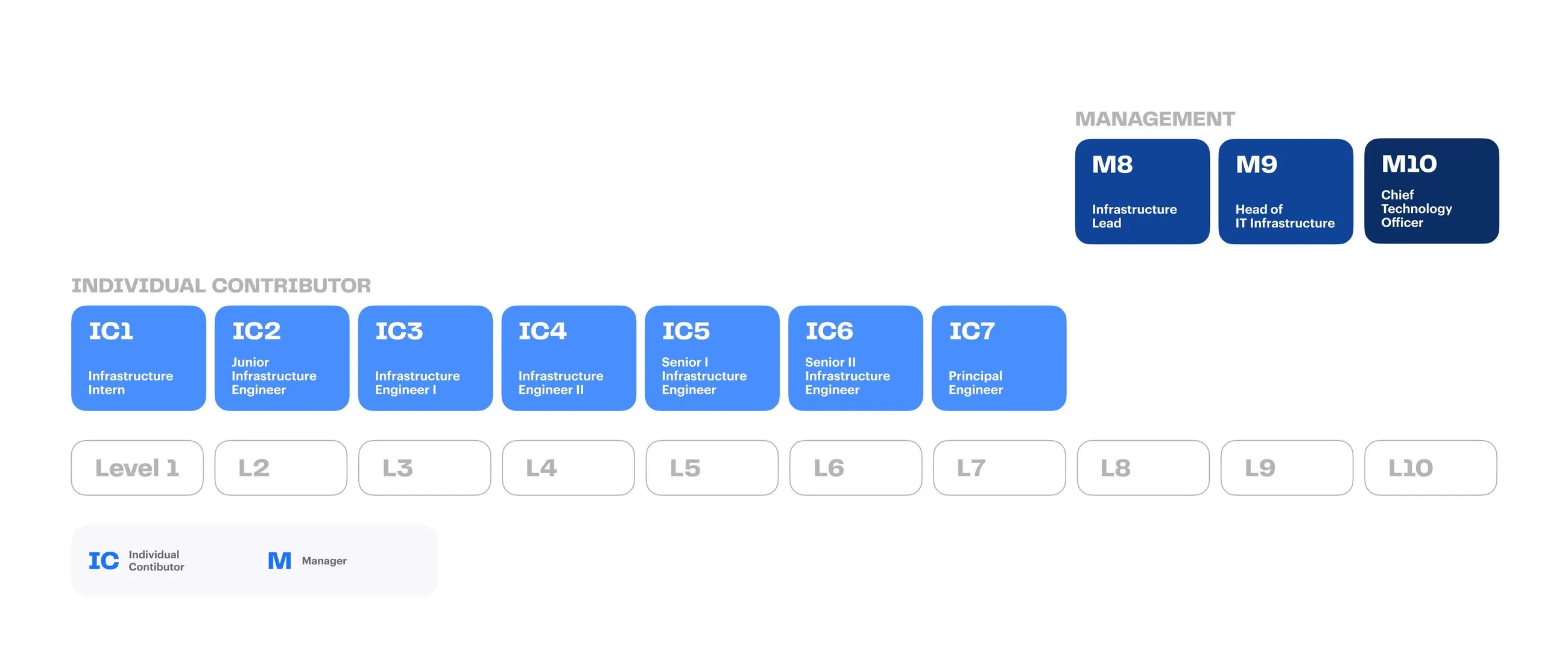 MANAGEMENT

M8
Infrastructure Lead

M9
Head of IT Infrastructure

M10
Chief Technology Officer

INDIVIDUAL CONTRIBUTOR

IC1
Infrastructure Intern

IC2
Junior Infrastructure Engineer

IC3
Infrastructure Engineer I

IC4
Infrastructure Engineer II

IC5
Senior I Infrastructure Engineer

IC6
Senior II Infrastructure Engineer

IC7
Principal Engineer

Level 1
L2
L3
L4
L5
L6
L7
L8
L9
L10

IC Individual Contibutor
M Manager